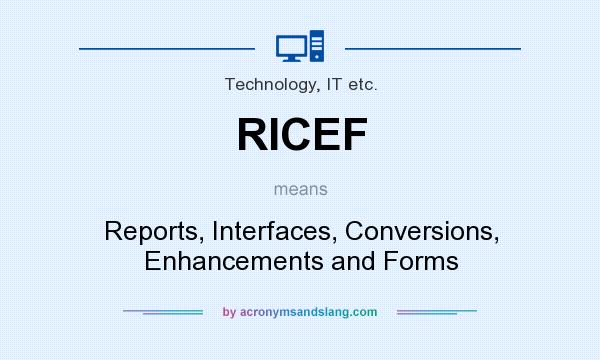 Technology, IT etc.

RICEF

means

Reports, Interfaces, Conversions, Enhancements and Forms

by acronymsandslang.com